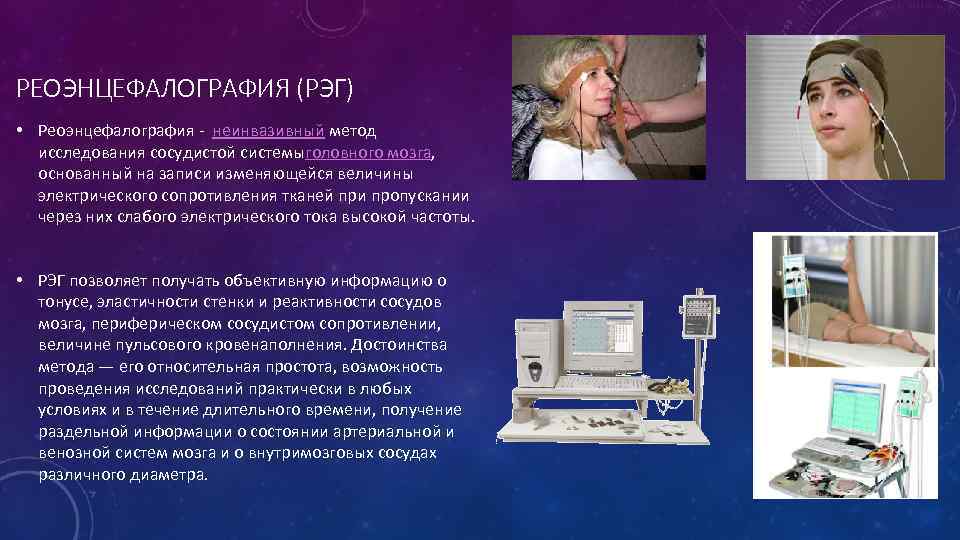 РЕОЭНЦЕФАЛОГРАФИЯ (РЭГ)

• Реоэнцефалография - неинвазивный метод исследования сосудистой системыголовного мозга, основанный на записи изменяющейся величины электрического сопротивления тканей при пропускании через них слабого электрического тока высокой частоты.

• РЭГ позволяет получать объективную информацию о тонусе, эластичности стенки и реактивности сосудов мозга, периферическом сосудистом сопротивлении, величине пульсового кровенаполнения. Достоинства метода — его относительная простота, возможность проведения исследований практически в любых условиях и в течение длительного времени, получение раздельной информации о состоянии артериальной и венозной систем мозга и о внутримозговых сосудах различного диаметра.